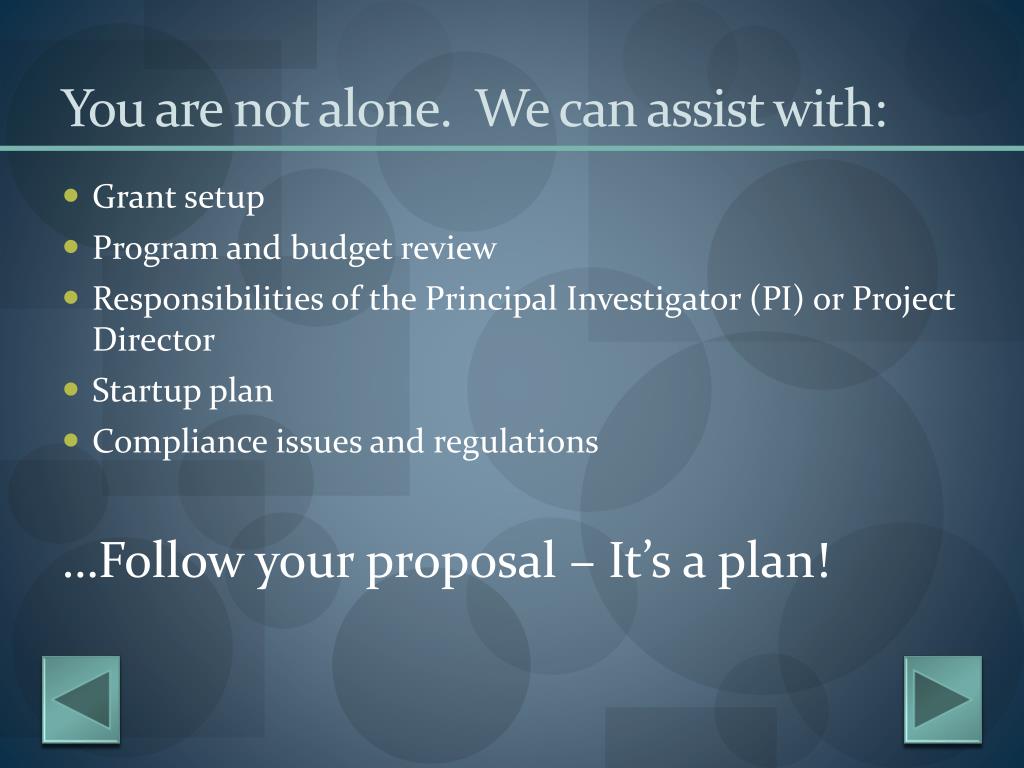 You are not alone.  We can assist with:

- Grant setup
- Program and budget review
- Responsibilities of the Principal Investigator (PI) or Project Director
- Startup plan
- Compliance issues and regulations

…Follow your proposal – It's a plan!